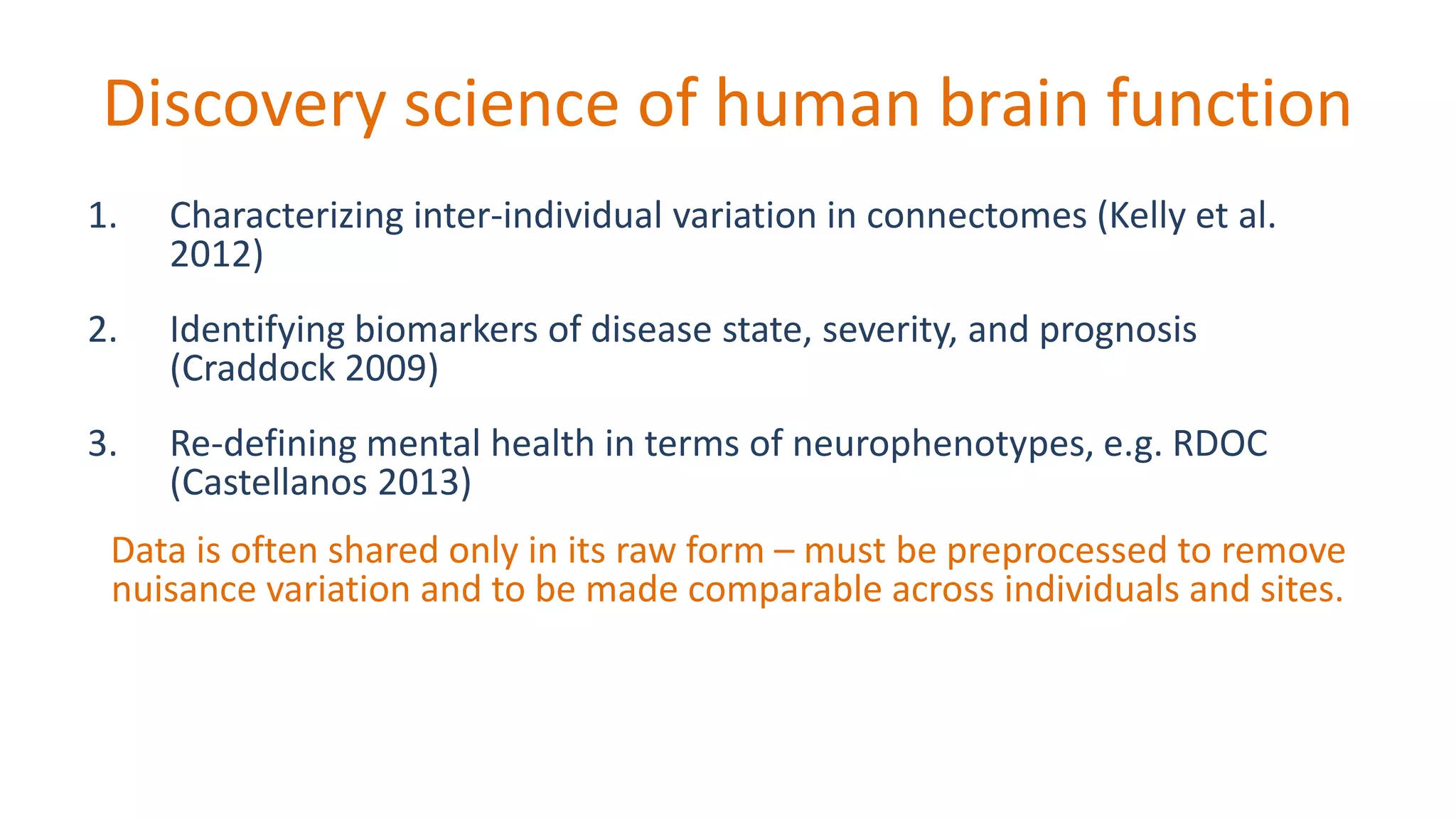 Discovery science of human brain function

1. Characterizing inter-individual variation in connectomes (Kelly et al. 2012)

2. Identifying biomarkers of disease state, severity, and prognosis (Craddock 2009)

3. Re-defining mental health in terms of neurophenotypes, e.g. RDOC (Castellanos 2013)

Data is often shared only in its raw form – must be preprocessed to remove nuisance variation and to be made comparable across individuals and sites.